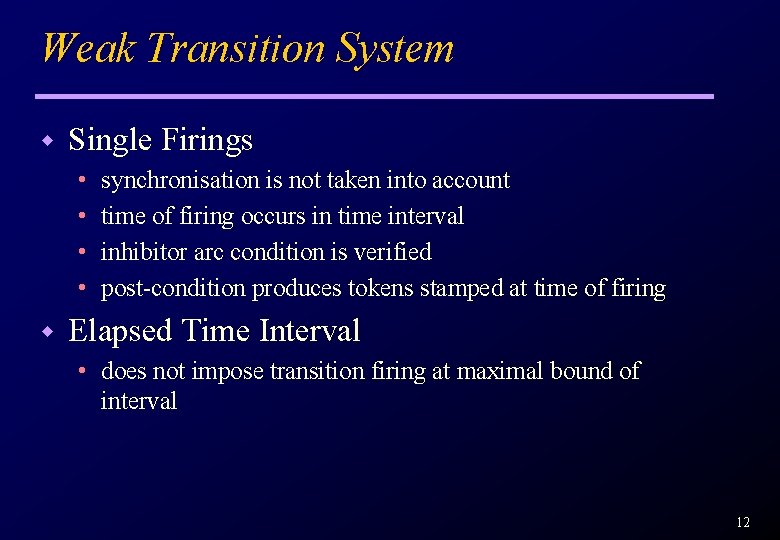 Weak Transition System

◆ Single Firings
• synchronisation is not taken into account
• time of firing occurs in time interval
• inhibitor arc condition is verified
• post-condition produces tokens stamped at time of firing

◆ Elapsed Time Interval
• does not impose transition firing at maximal bound of interval

12